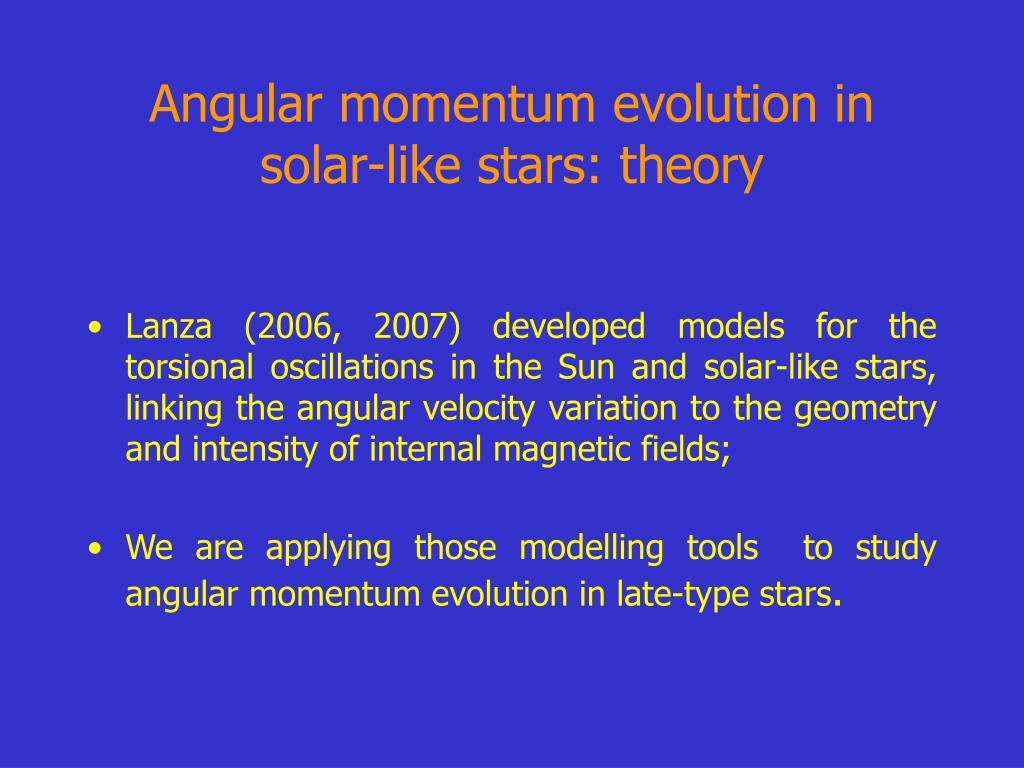 Angular momentum evolution in solar-like stars: theory

• Lanza (2006, 2007) developed models for the torsional oscillations in the Sun and solar-like stars, linking the angular velocity variation to the geometry and intensity of internal magnetic fields;

• We are applying those modelling tools to study angular momentum evolution in late-type stars.